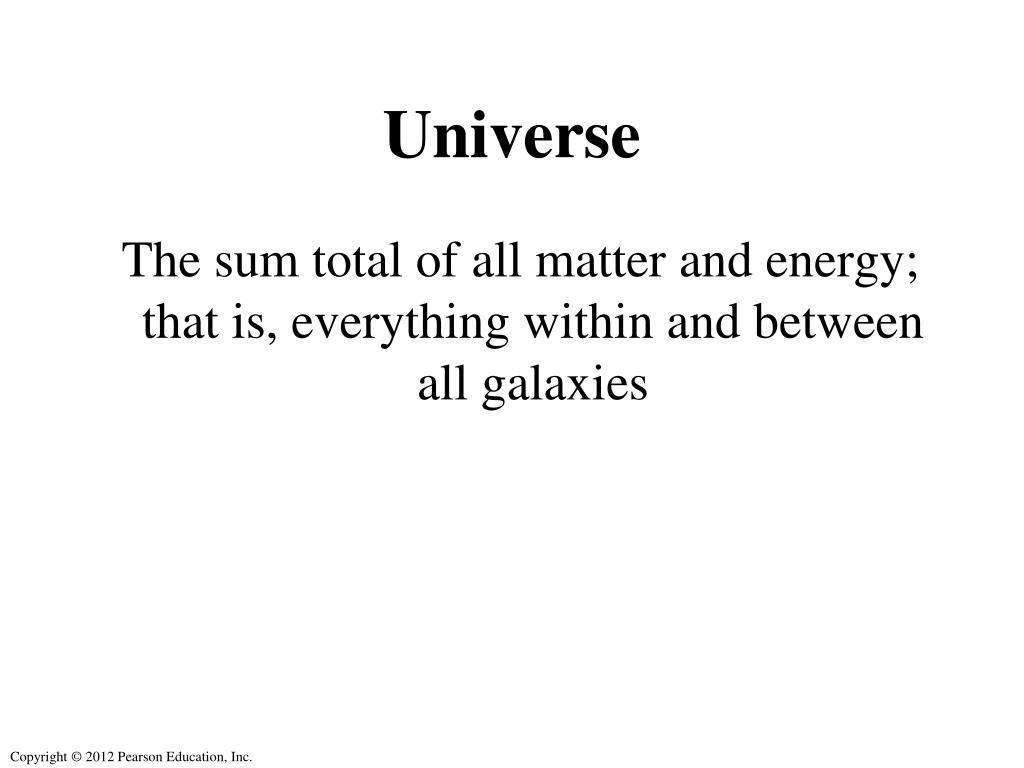 Universe

The sum total of all matter and energy; that is, everything within and between all galaxies

Copyright © 2012 Pearson Education, Inc.